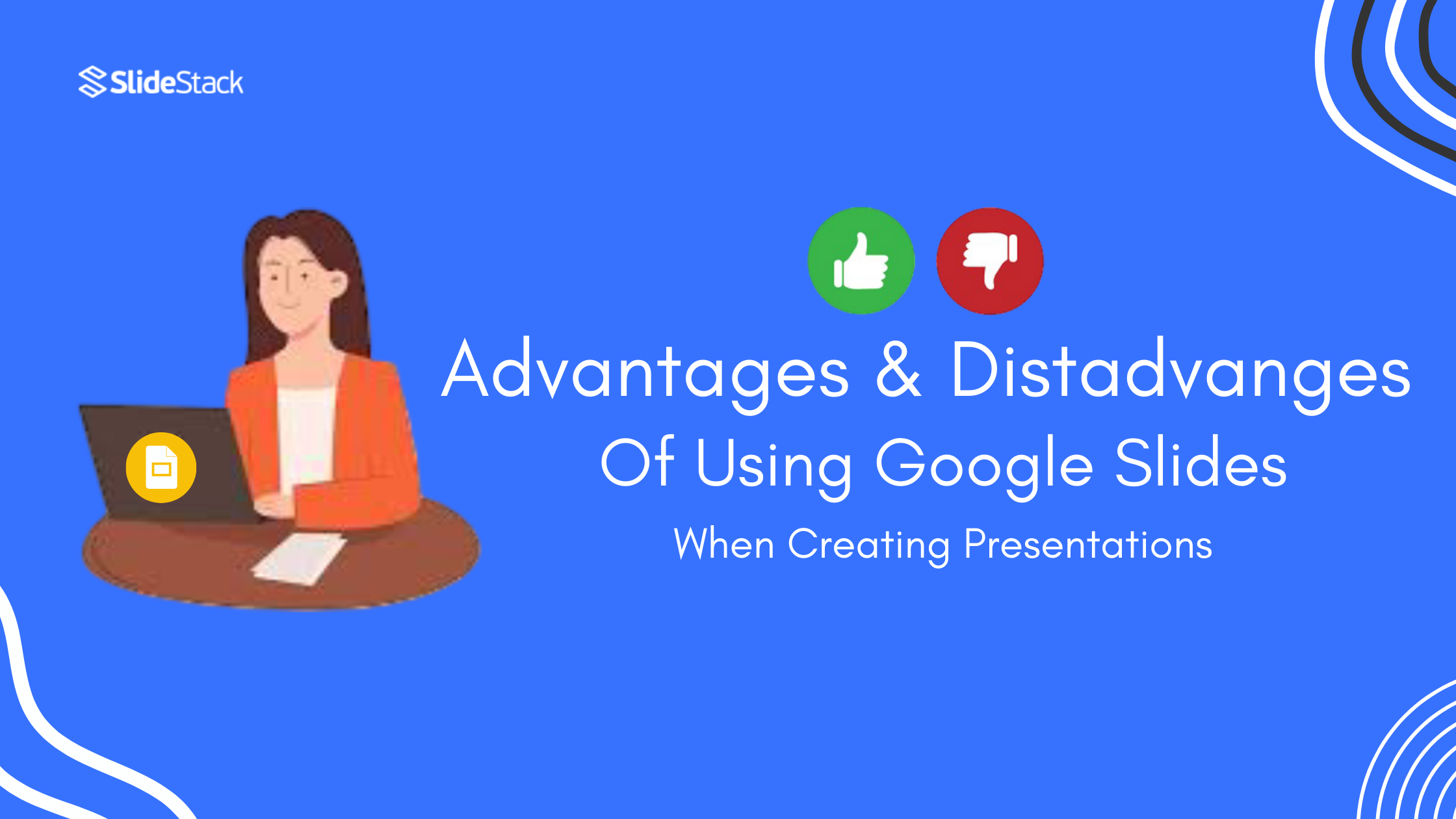 SlideStack

Advantages & Distadvanges Of Using Google Slides

When Creating Presentations